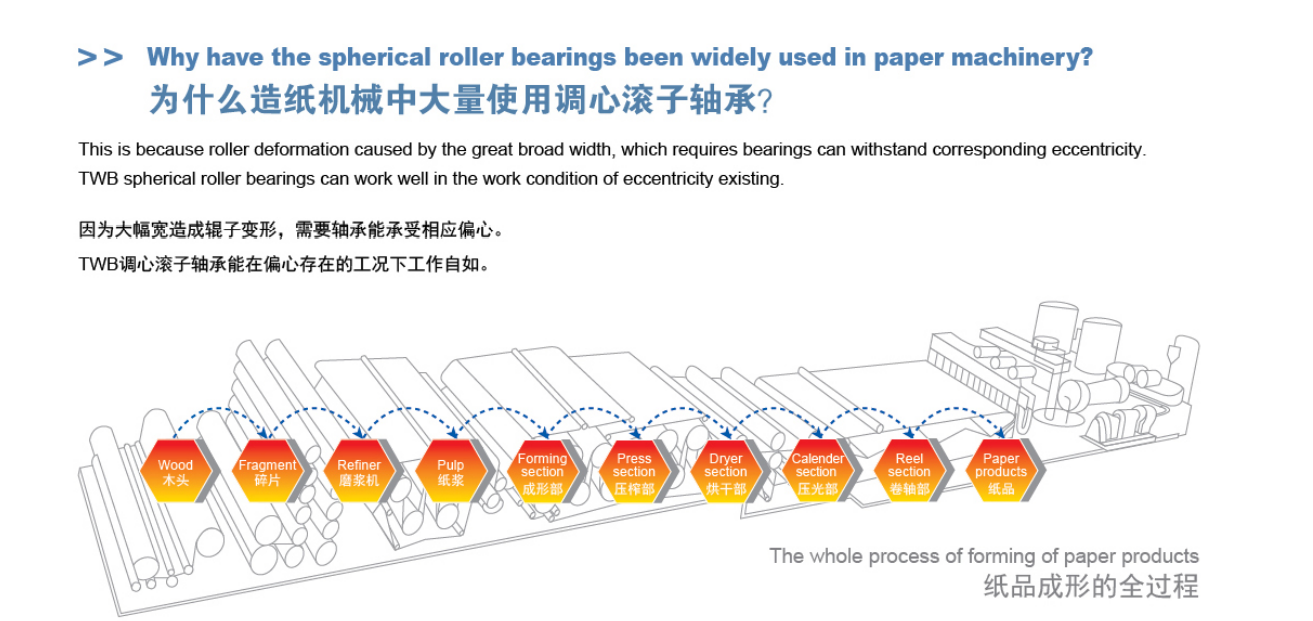 >> Why have the spherical roller bearings been widely used in paper machinery?
为什么造纸机械中大量使用调心滚子轴承?

This is because roller deformation caused by the great broad width, which requires bearings can withstand corresponding eccentricity. TWB spherical roller bearings can work well in the work condition of eccentricity existing.

因为大幅宽造成辊子变形，需要轴承能承受相应偏心。
TWB调心滚子轴承能在偏心存在的工况下工作自如。

Wood 木头

Fragment 碎片

Refiner 磨浆机

Pulp 纸浆

Forming section 成形部

Press section 压榨部

Dryer section 烘干部

Calender section 压光部

Reel section 卷轴部

Paper products 纸品

The whole process of forming of paper products
纸品成形的全过程